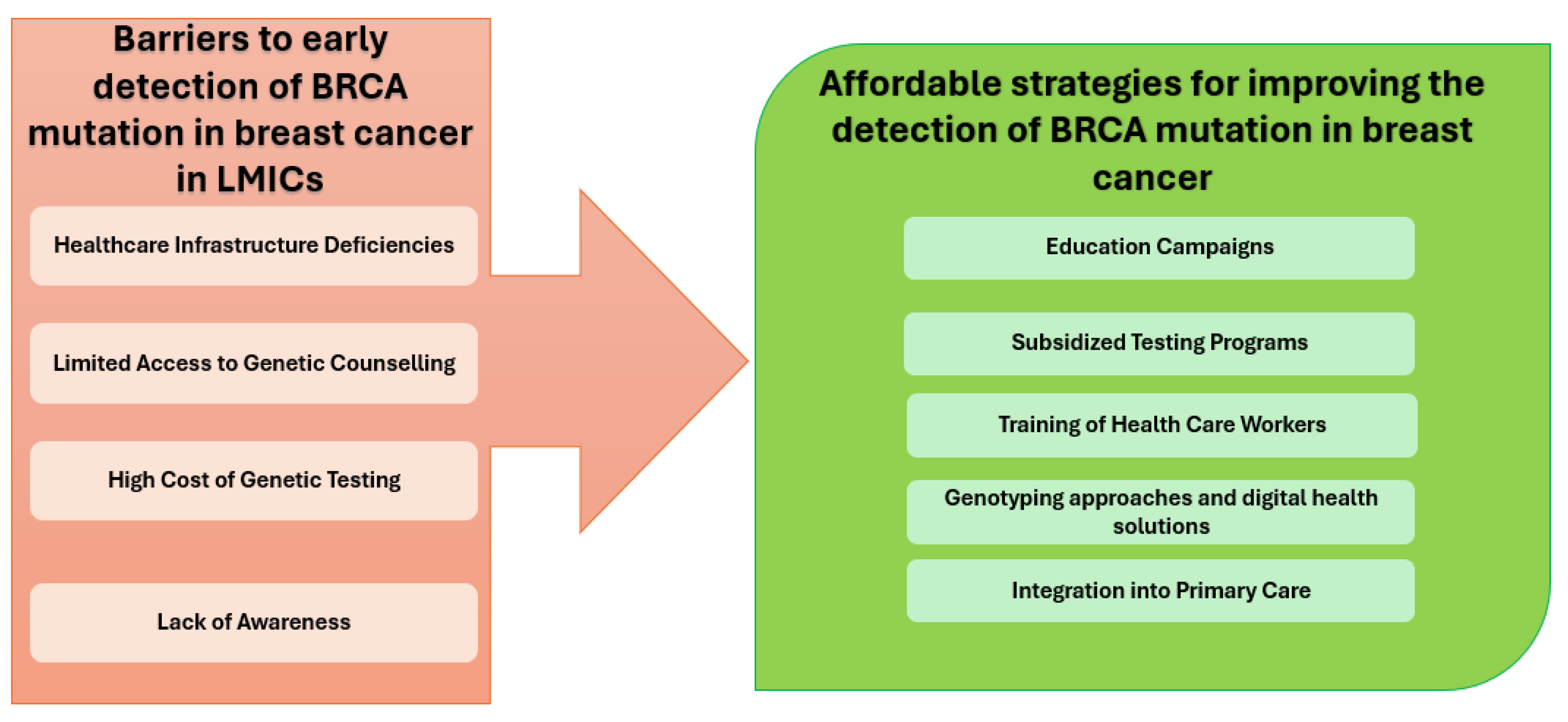 Barriers to early detection of BRCA mutation in breast cancer in LMICs

Healthcare Infrastructure Deficiencies

Limited Access to Genetic Counselling

High Cost of Genetic Testing

Lack of Awareness

Affordable strategies for improving the detection of BRCA mutation in breast cancer

Education Campaigns

Subsidized Testing Programs

Training of Health Care Workers

Genotyping approaches and digital health solutions

Integration into Primary Care